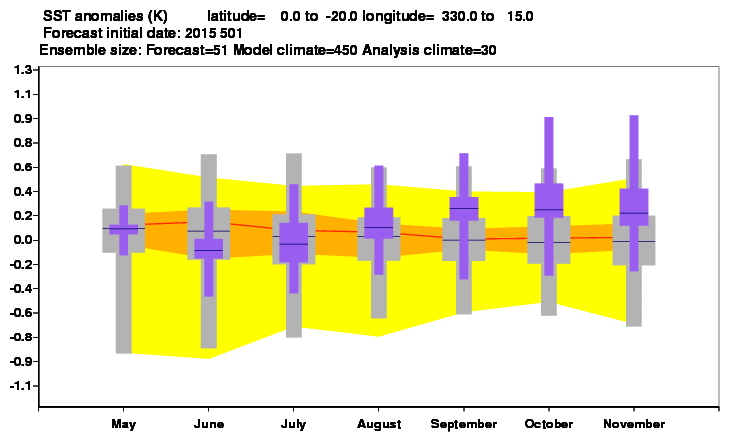 SST anomalies (K) latitude= 0.0 to -20.0 longitude= 330.0 to 15.0
Forecast initial date: 2015 501
Ensemble size: Forecast=51 Model climate=450 Analysis climate=30

1.3
1.1
0.9
0.8
0.6
0.4
0.2
0.0
-0.2
-0.4
-0.6
-0.8
-0.9
-1.1

May
June
July
August
September
October
November